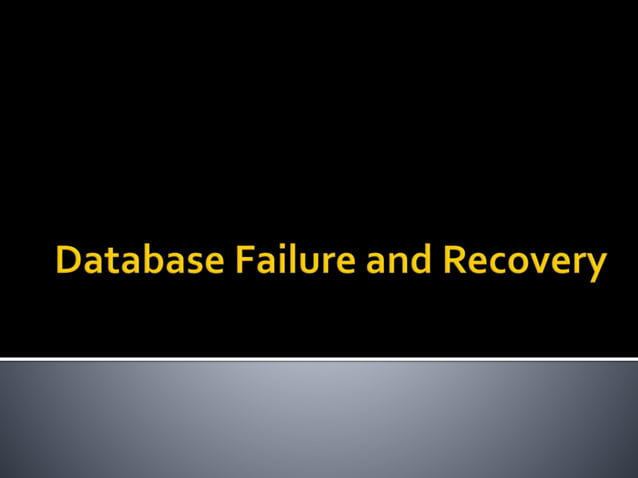 Database Failure and Recovery